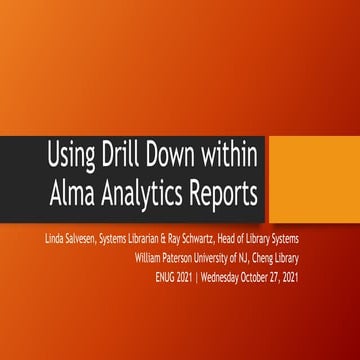 Using Drill Down within Alma Analytics Reports

Linda Salvesen, Systems Librarian & Ray Schwartz, Head of Library Systems
William Paterson University of NJ, Cheng Library
ENUG 2021 | Wednesday October 27, 2021